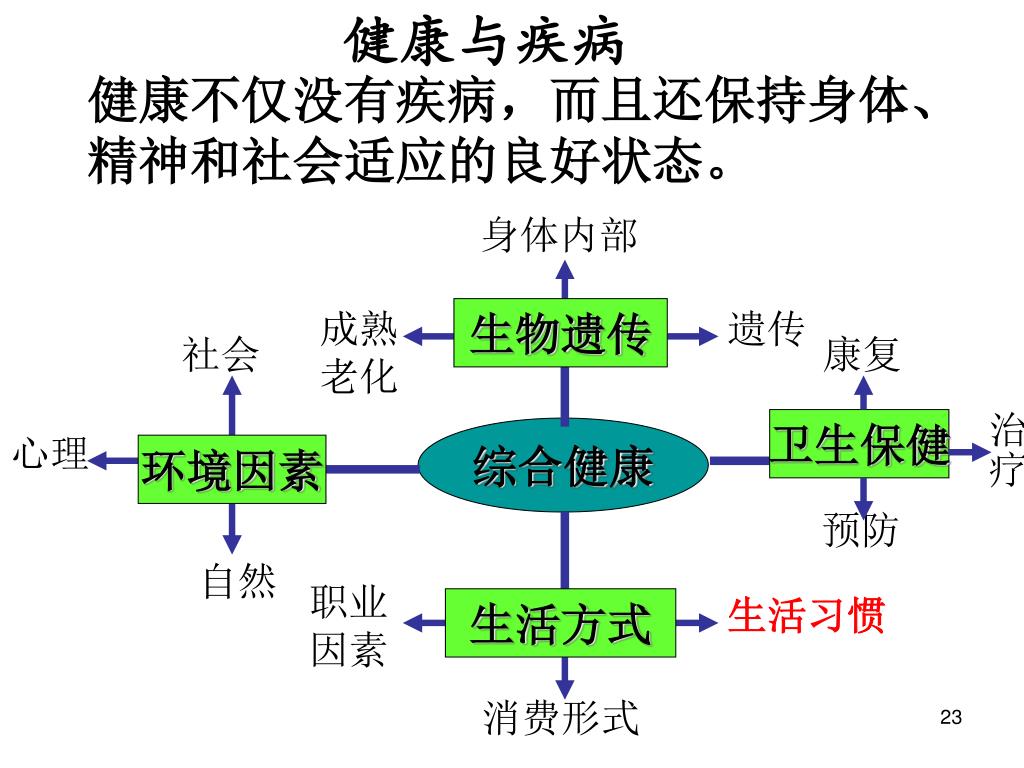 健康与疾病

健康不仅没有疾病，而且还保持身体、精神和社会适应的良好状态。

身体内部

成熟老化

生物遗传

遗传

社会

康复

心理

环境因素

综合健康

卫生保健

治疗

预防

自然

职业因素

生活方式

生活习惯

消费形式

23